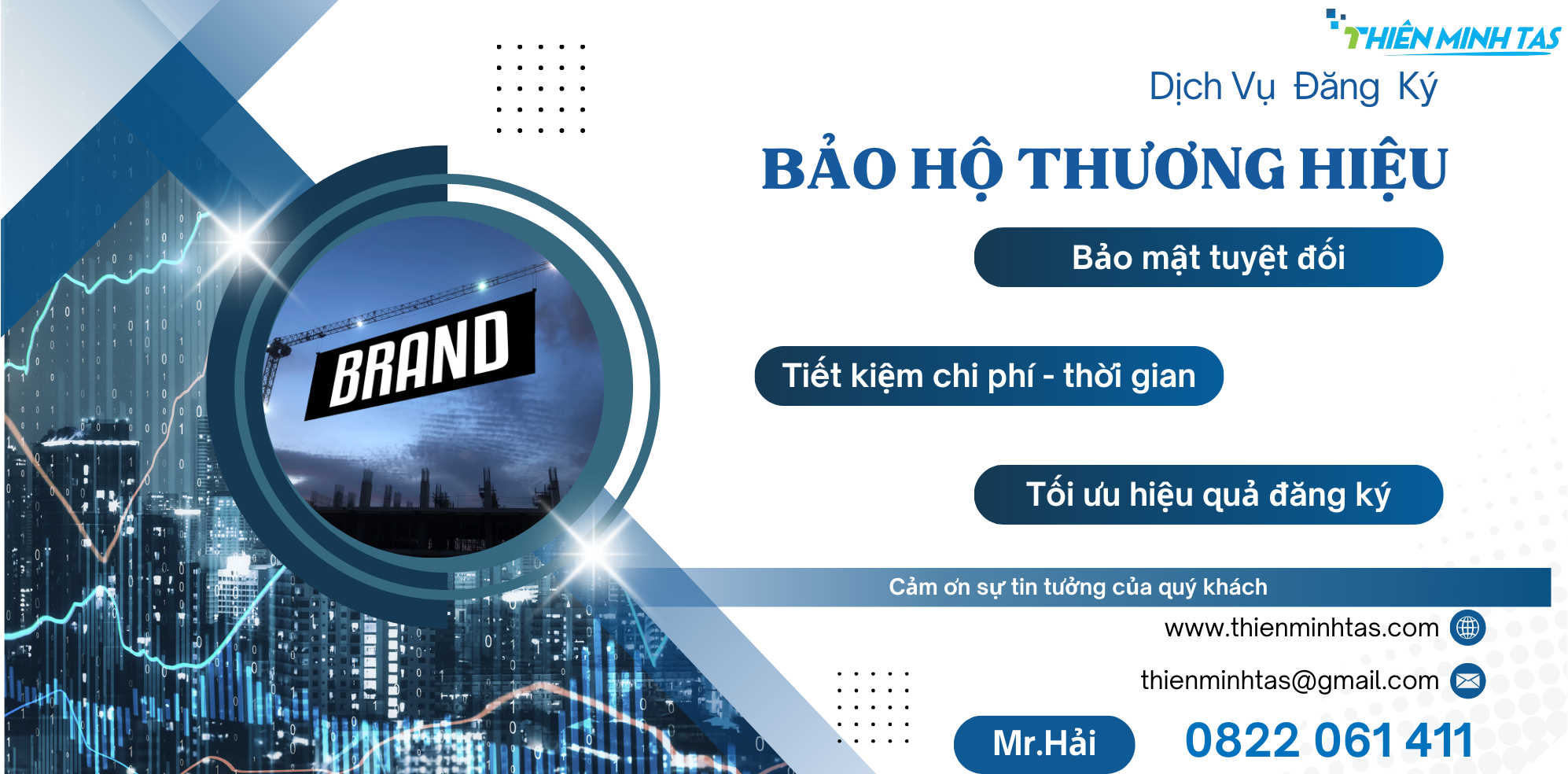 THIÊN MINH TAS

Dịch Vụ Đăng Ký

BẢO HỘ THƯƠNG HIỆU

BRAND

Bảo mật tuyệt đối

Tiết kiệm chi phí - thời gian

Tối ưu hiệu quả đăng ký

Cảm ơn sự tin tưởng của quý khách

www.thienminhtas.com

thienminhtas@gmail.com

Mr.Hải

0822 061 411